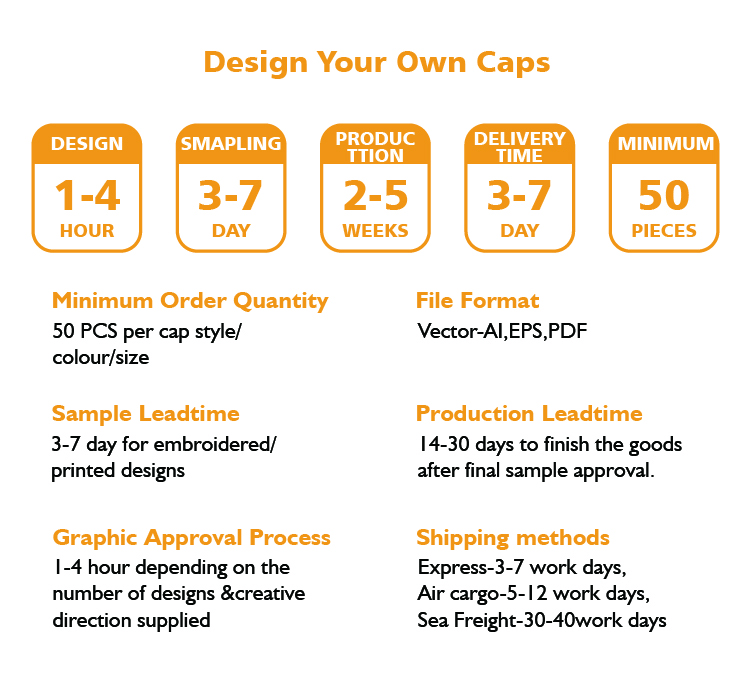 Design Your Own Caps

DESIGN
1-4
HOUR

SMAPLING
3-7
DAY

PRODUC TTION
2-5
WEEKS

DELIVERY TIME
3-7
DAY

MINIMUM
50
PIECES

Minimum Order Quantity
50 PCS per cap style/ colour/size

Sample Leadtime
3-7 day for embroidered/ printed designs

Graphic Approval Process
1-4 hour depending on the number of designs &creative direction supplied

File Format
Vector-AI,EPS,PDF

Production Leadtime
14-30 days to finish the goods after final sample approval.

Shipping methods
Express-3-7 work days,
Air cargo-5-12 work days,
Sea Freight-30-40work days